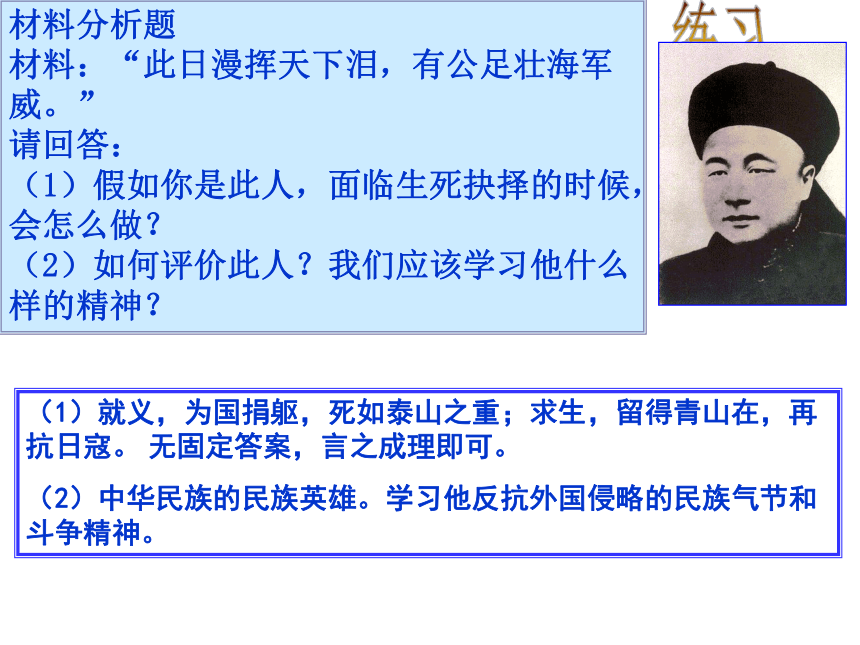 材料分析题
材料：“此日漫挥天下泪，有公足壮海军威。”
请回答：
（1）假如你是此人，面临生死抉择的时候，会怎么做？
（2）如何评价此人？我们应该学习他什么样的精神？

练习

（1）就义，为国捐躯，死如泰山之重；求生，留得青山在，再抗日寇。 无固定答案，言之成理即可。

（2）中华民族的民族英雄。学习他反抗外国侵略的民族气节和斗争精神。